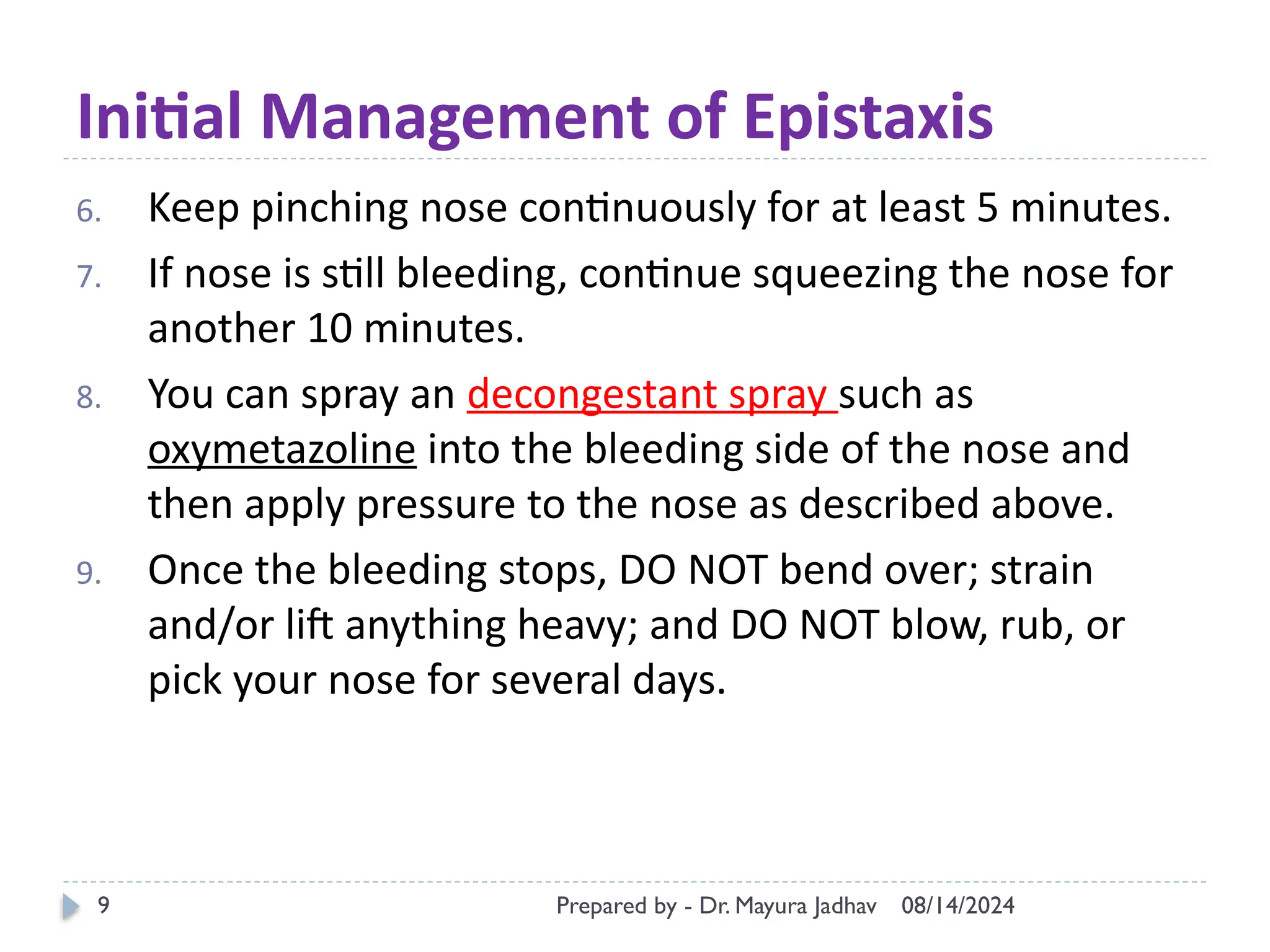 Initial Management of Epistaxis

6. Keep pinching nose continuously for at least 5 minutes.

7. If nose is still bleeding, continue squeezing the nose for another 10 minutes.

8. You can spray an decongestant spray such as oxymetazoline into the bleeding side of the nose and then apply pressure to the nose as described above.

9. Once the bleeding stops, DO NOT bend over; strain and/or lift anything heavy; and DO NOT blow, rub, or pick your nose for several days.

9 Prepared by - Dr. Mayura Jadhav 08/14/2024